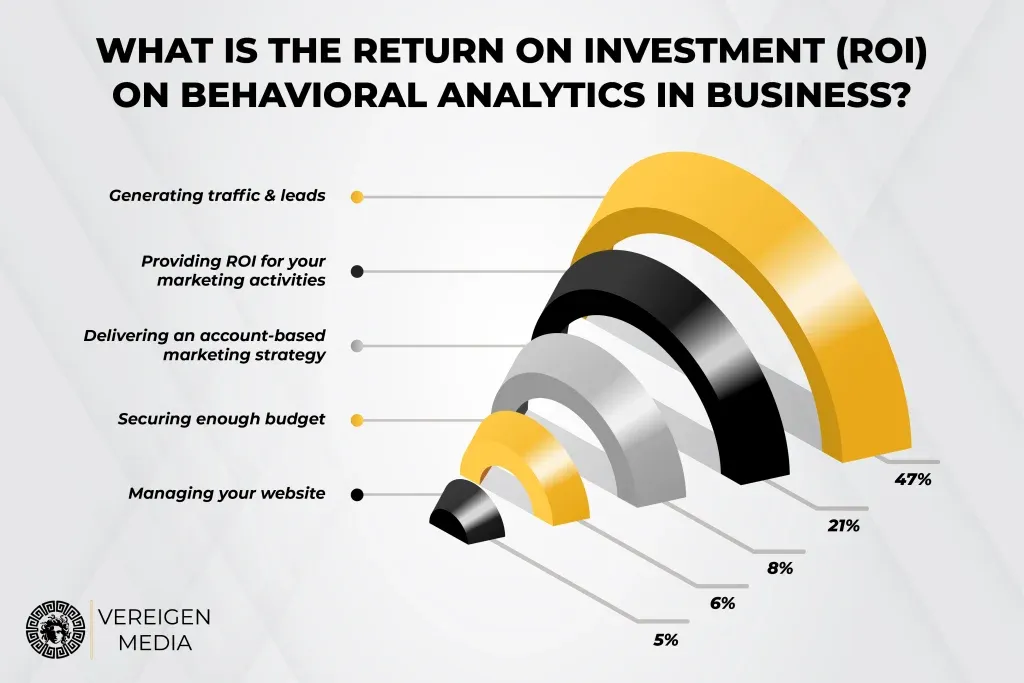 WHAT IS THE RETURN ON INVESTMENT (ROI) ON BEHAVIORAL ANALYTICS IN BUSINESS?

Generating traffic & leads

Providing ROI for your marketing activities

Delivering an account-based marketing strategy

Securing enough budget

Managing your website

47%

21%

8%

6%

5%

VEREIGEN MEDIA